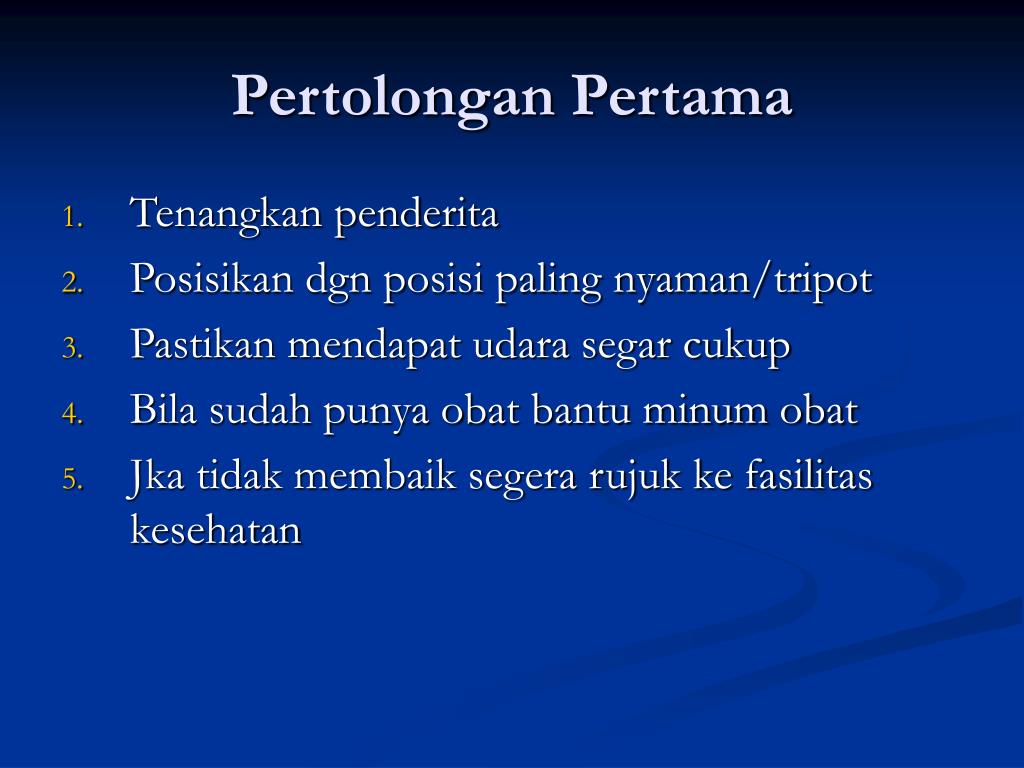 Pertolongan Pertama

1. Tenangkan penderita
2. Posisikan dgn posisi paling nyaman/tripot
3. Pastikan mendapat udara segar cukup
4. Bila sudah punya obat bantu minum obat
5. Jka tidak membaik segera rujuk ke fasilitas kesehatan